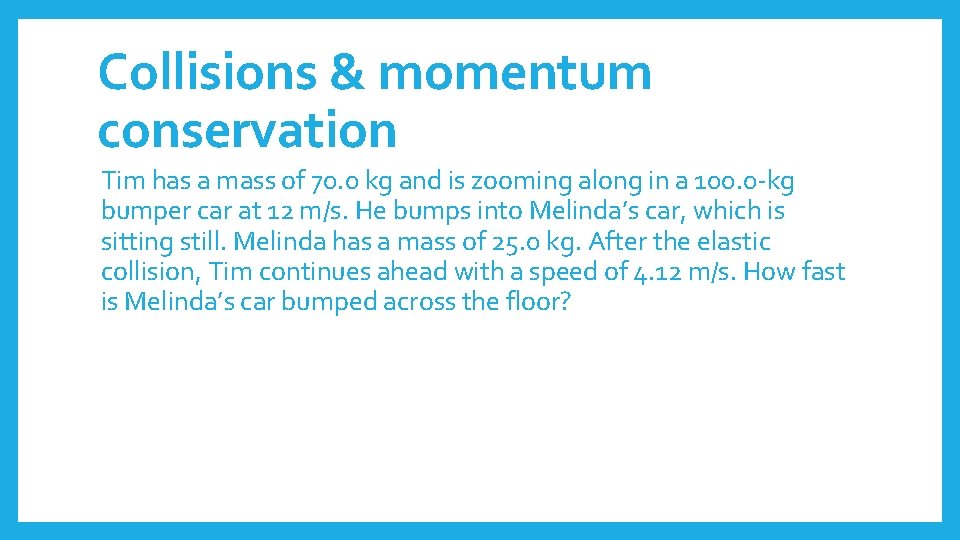 Collisions & momentum conservation

Tim has a mass of 70.0 kg and is zooming along in a 100.0-kg bumper car at 12 m/s. He bumps into Melinda's car, which is sitting still. Melinda has a mass of 25.0 kg. After the elastic collision, Tim continues ahead with a speed of 4.12 m/s. How fast is Melinda's car bumped across the floor?